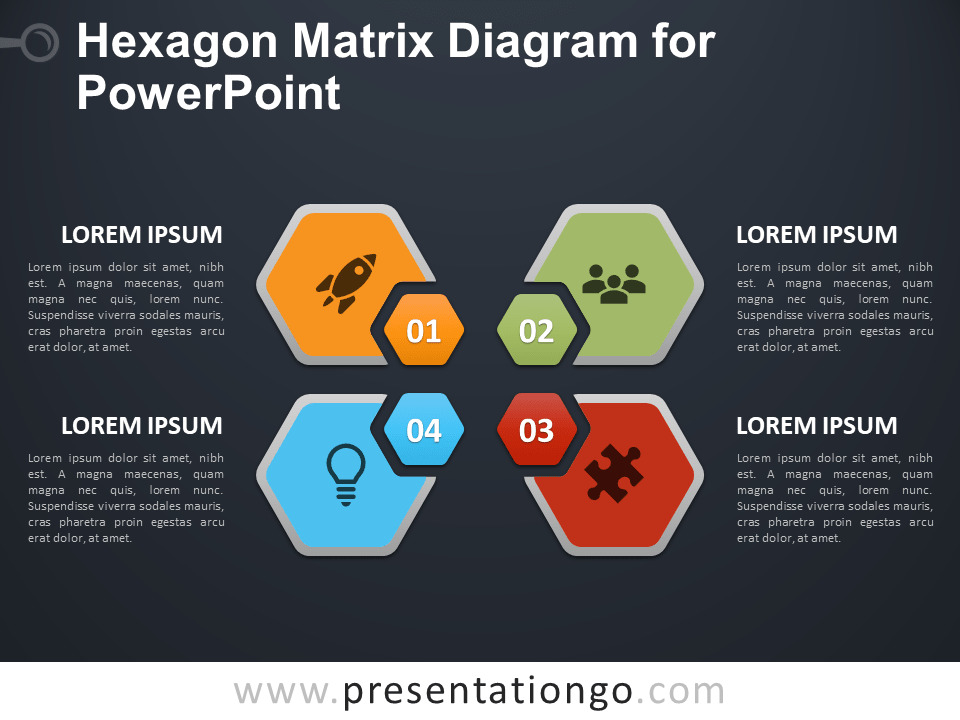 Hexagon Matrix Diagram for PowerPoint

LOREM IPSUM

Lorem ipsum dolor sit amet, nibh est. A magna maecenas, quam magna nec quis, lorem nunc. Suspendisse viverra sodales mauris, cras pharetra proin egestas arcu erat dolor, at amet.

01

02

LOREM IPSUM

Lorem ipsum dolor sit amet, nibh est. A magna maecenas, quam magna nec quis, lorem nunc. Suspendisse viverra sodales mauris, cras pharetra proin egestas arcu erat dolor, at amet.

LOREM IPSUM

Lorem ipsum dolor sit amet, nibh est. A magna maecenas, quam magna nec quis, lorem nunc. Suspendisse viverra sodales mauris, cras pharetra proin egestas arcu erat dolor, at amet.

04

03

LOREM IPSUM

Lorem ipsum dolor sit amet, nibh est. A magna maecenas, quam magna nec quis, lorem nunc. Suspendisse viverra sodales mauris, cras pharetra proin egestas arcu erat dolor, at amet.

www.presentationgo.com